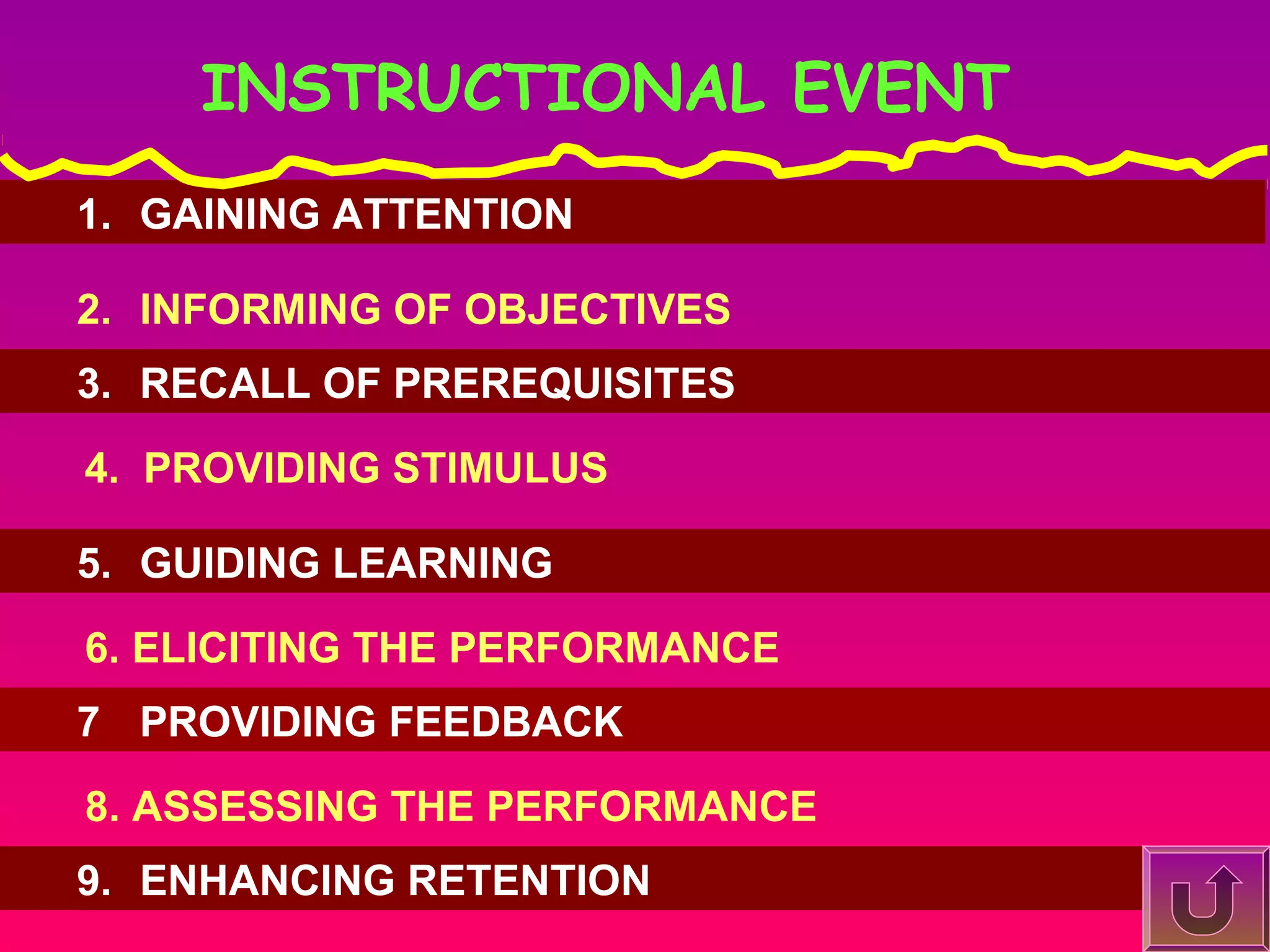 INSTRUCTIONAL EVENT

1. GAINING ATTENTION

2. INFORMING OF OBJECTIVES

3. RECALL OF PREREQUISITES

4. PROVIDING STIMULUS

5. GUIDING LEARNING

6. ELICITING THE PERFORMANCE

7 PROVIDING FEEDBACK

8. ASSESSING THE PERFORMANCE

9. ENHANCING RETENTION